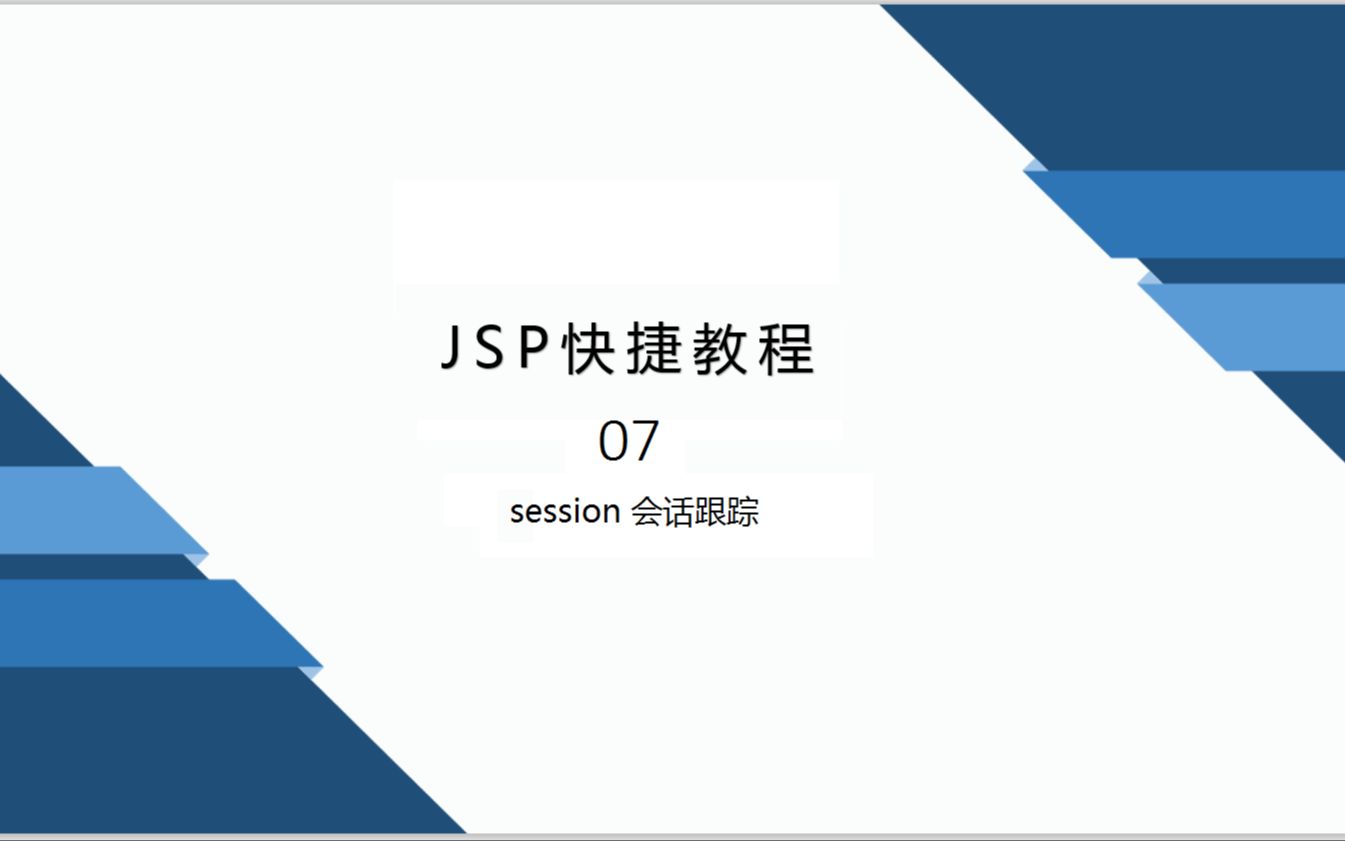 JSP快捷教程

07

session 会话跟踪